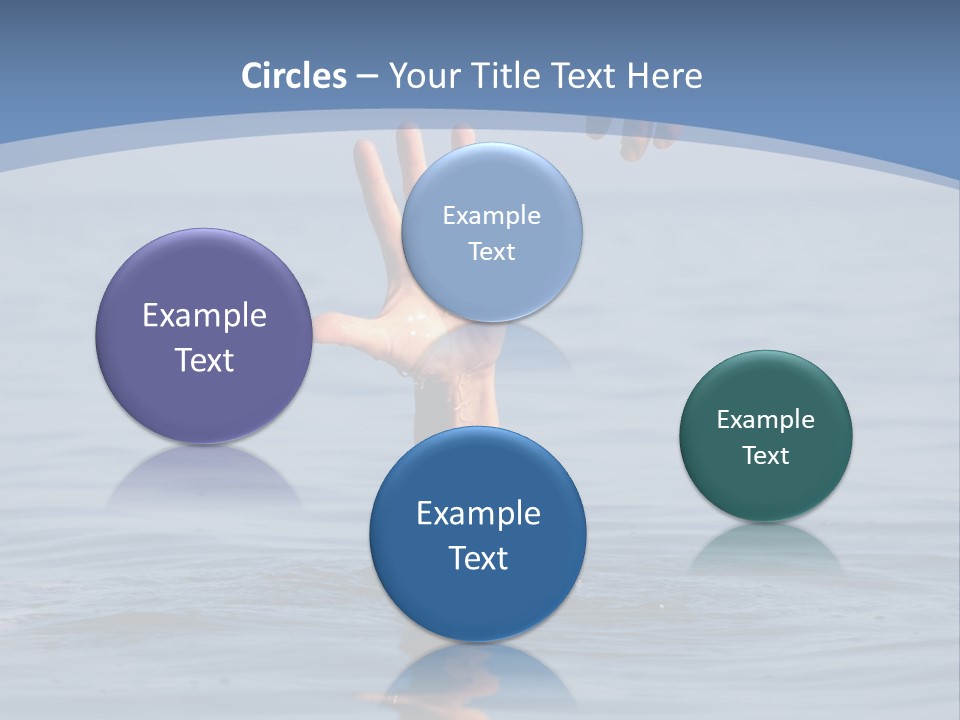 Circles – Your Title Text Here

Example Text

Example Text

Example Text

Example Text